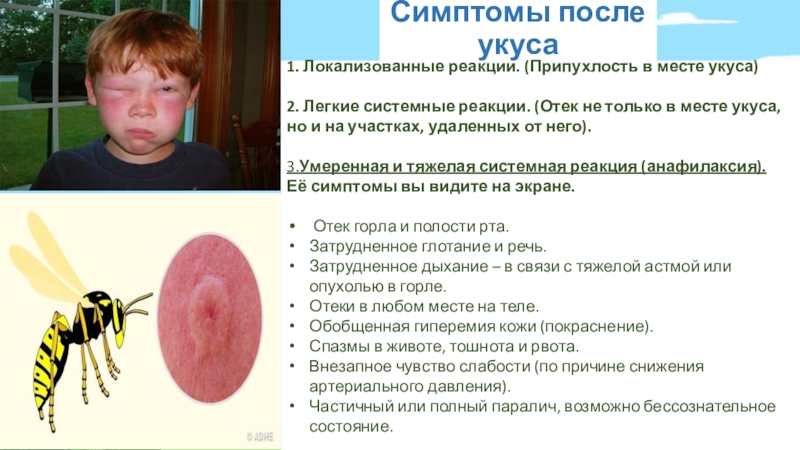 Симптомы после укуса

1. Локализованные реакции. (Припухлость в месте укуса)

2. Легкие системные реакции. (Отек не только в месте укуса, но и на участках, удаленных от него).

3.Умеренная и тяжелая системная реакция (анафилаксия). Её симптомы вы видите на экране.

• Отек горла и полости рта.
• Затрудненное глотание и речь.
• Затрудненное дыхание – в связи с тяжелой астмой или опухолью в горле.
• Отеки в любом месте на теле.
• Обобщенная гиперемия кожи (покраснение).
• Спазмы в животе, тошнота и рвота.
• Внезапное чувство слабости (по причине снижения артериального давления).
• Частичный или полный паралич, возможно бессознательное состояние.

© ADME